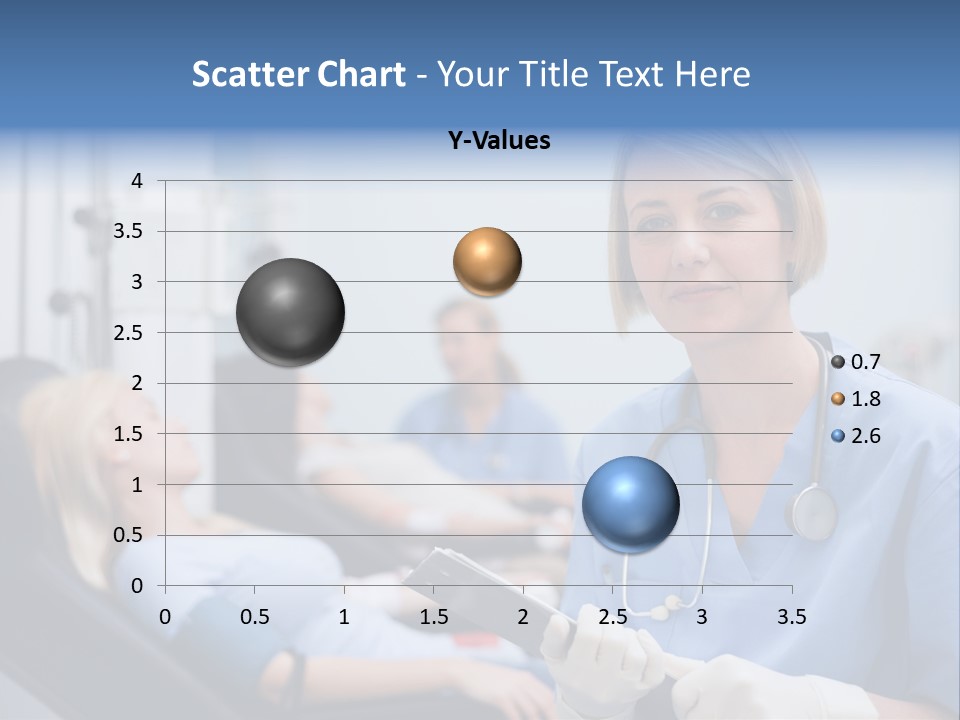 Scatter Chart - Your Title Text Here

Y-Values

4
3.5
3
2.5
2
1.5
1
0.5
0

0 0.5 1 1.5 2 2.5 3 3.5

0.7
1.8
2.6